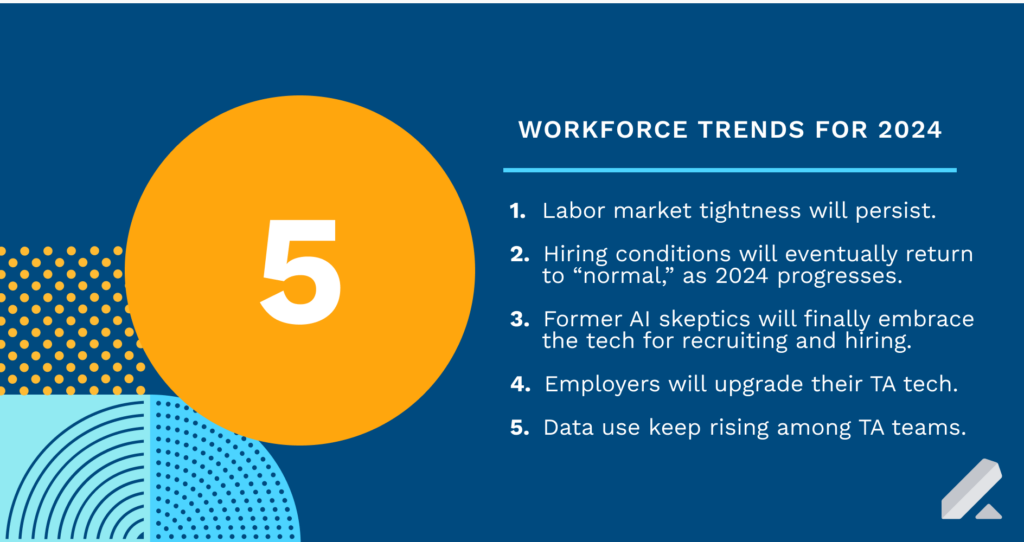 5

WORKFORCE TRENDS FOR 2024

1. Labor market tightness will persist.

2. Hiring conditions will eventually return to “normal,” as 2024 progresses.

3. Former AI skeptics will finally embrace the tech for recruiting and hiring.

4. Employers will upgrade their TA tech.

5. Data use keep rising among TA teams.